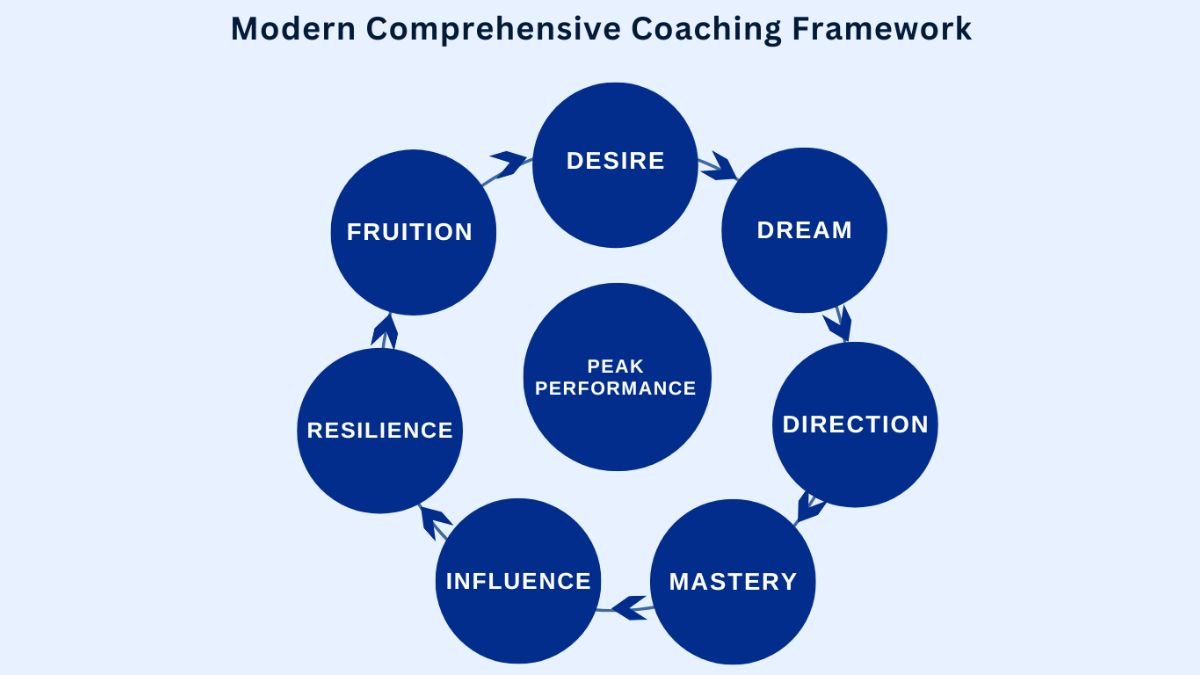 Modern Comprehensive Coaching Framework

DESIRE

DREAM

DIRECTION

MASTERY

INFLUENCE

RESILIENCE

FRUITION

PEAK PERFORMANCE